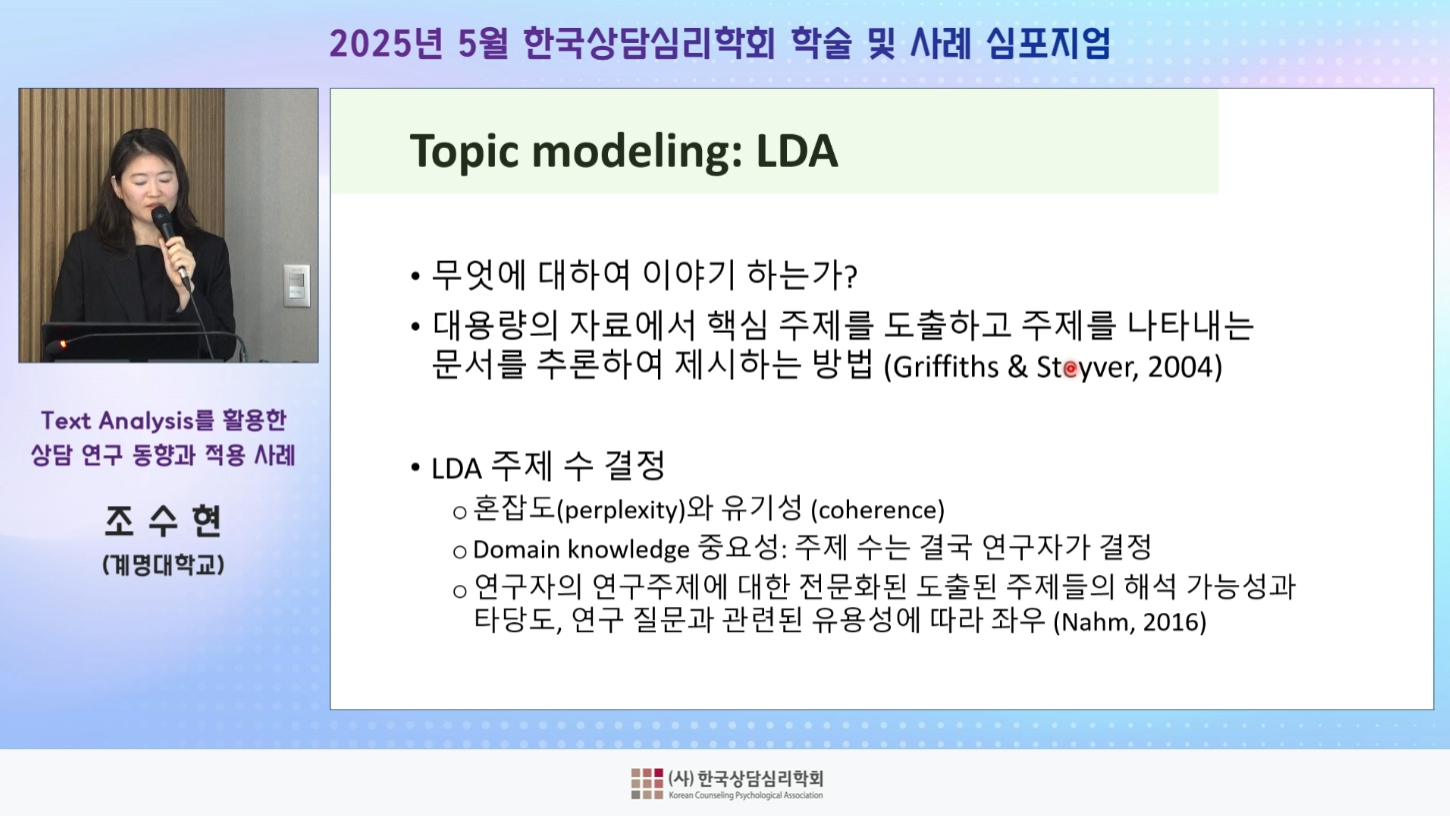 2025년 5월 한국상담심리학회 학술 및 사례 심포지엄

Text Analysis를 활용한 상담 연구 동향과 적용 사례

조 수 현
(계명대학교)

Topic modeling: LDA

• 무엇에 대하여 이야기 하는가?
• 대용량의 자료에서 핵심 주제를 도출하고 주제를 나타내는 문서를 추론하여 제시하는 방법 (Griffiths & Steyver, 2004)

• LDA 주제 수 결정
○ 혼잡도(perplexity)와 유기성 (coherence)
○ Domain knowledge 중요성: 주제 수는 결국 연구자가 결정
○ 연구자의 연구주제에 대한 전문화된 도출된 주제들의 해석 가능성과 타당도, 연구 질문과 관련된 유용성에 따라 좌우 (Nahm, 2016)

(사) 한국상담심리학회
Korean Counseling Psychological Association